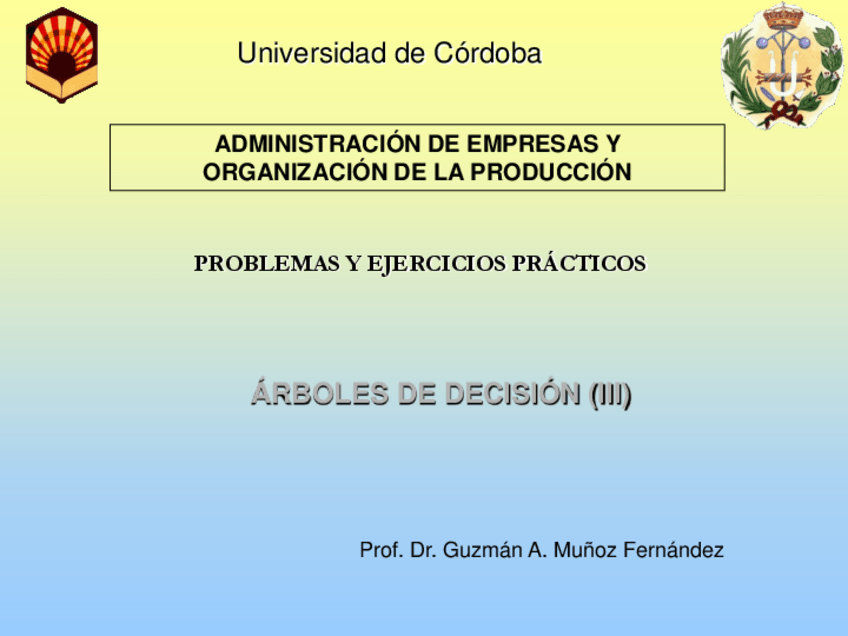 Universidad de Córdoba

ADMINISTRACIÓN DE EMPRESAS Y ORGANIZACIÓN DE LA PRODUCCIÓN

PROBLEMAS Y EJERCICIOS PRÁCTICOS

ÁRBOLES DE DECISIÓN (III)

Prof. Dr. Guzmán A. Muñoz Fernández